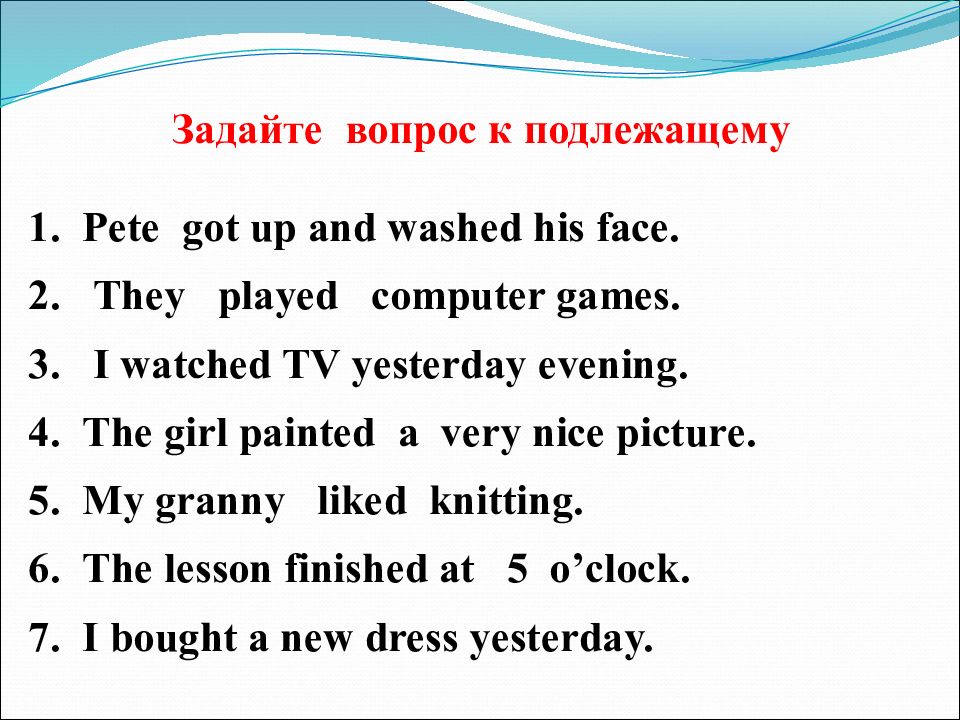 Задайте вопрос к подлежащему

1. Pete got up and washed his face.
2. They played computer games.
3. I watched TV yesterday evening.
4. The girl painted a very nice picture.
5. My granny liked knitting.
6. The lesson finished at 5 o’clock.
7. I bought a new dress yesterday.